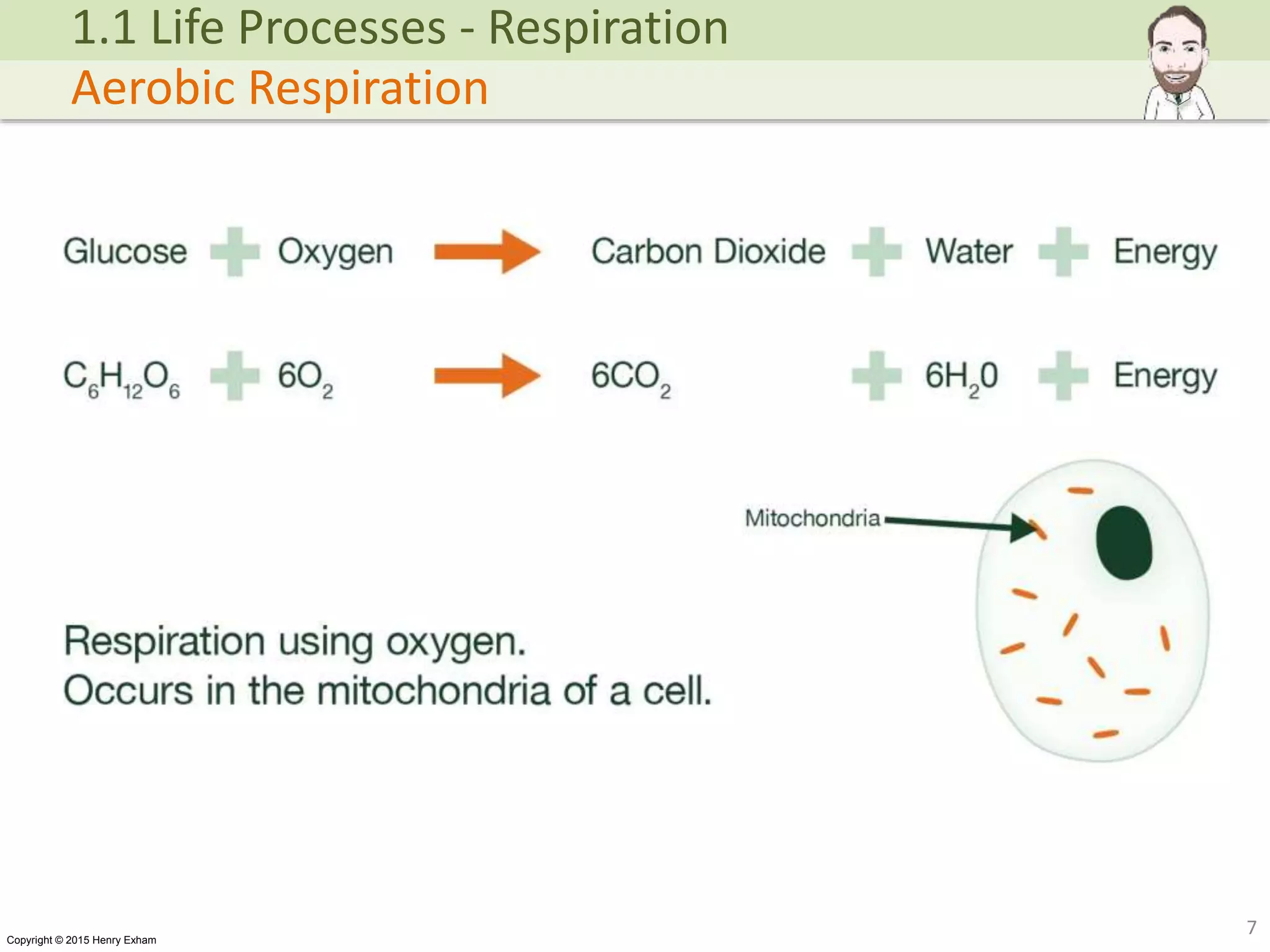 1.1 Life Processes - Respiration
Aerobic Respiration

Glucose + Oxygen → Carbon Dioxide + Water + Energy

$C_6H_{12}O_6$ + $6O_2$ → $6CO_2$ + $6H_20$ + Energy

Mitochondria

Respiration using oxygen.
Occurs in the mitochondria of a cell.

Copyright © 2015 Henry Exham

7